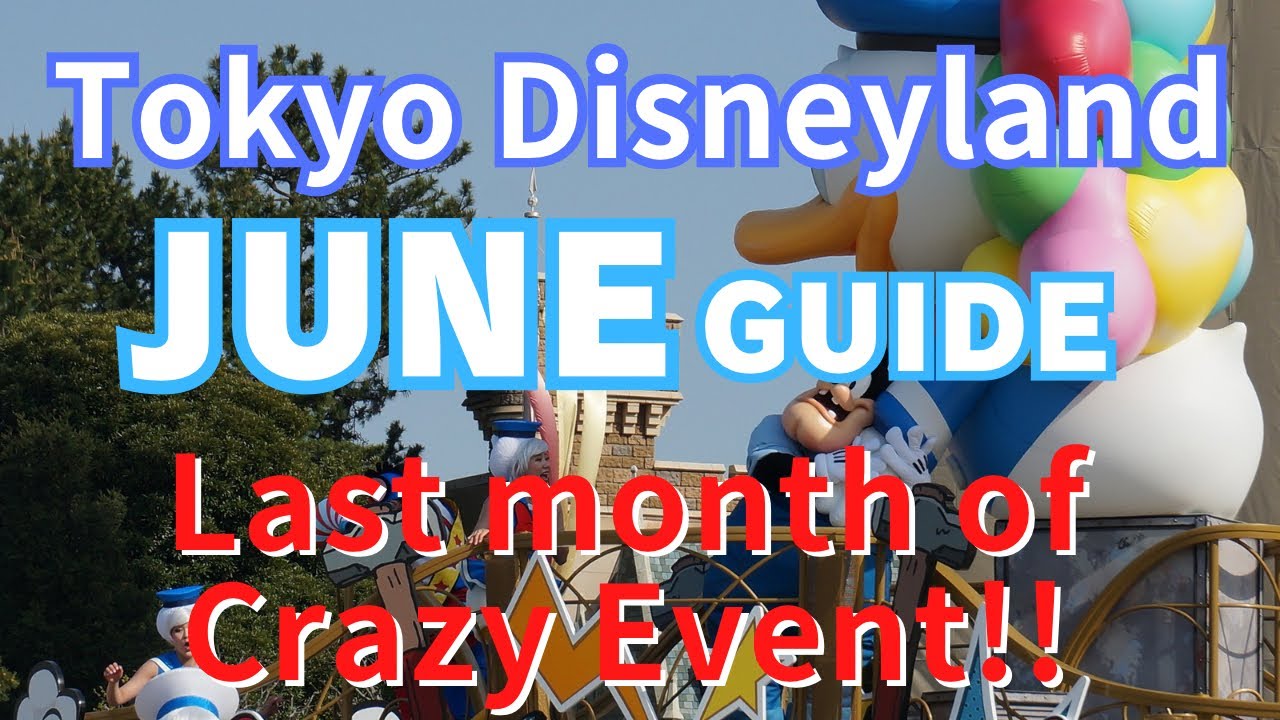 Tokyo Disneyland
JUNE GUIDE
Last month of
Crazy Event!!